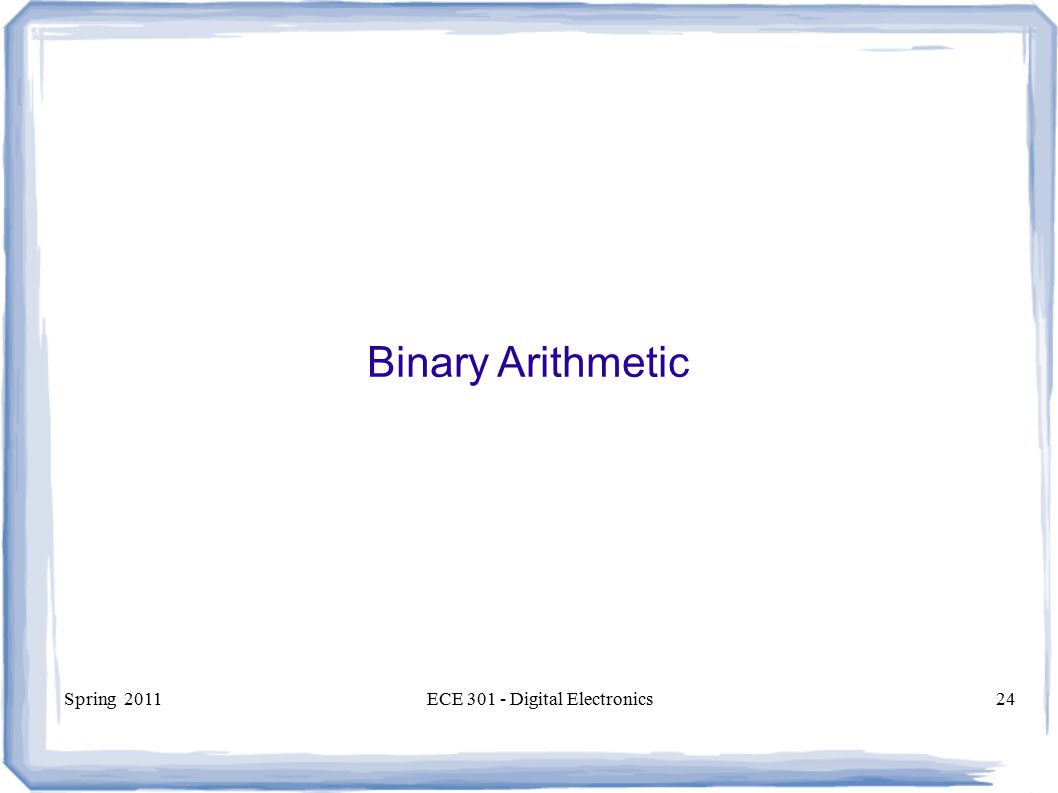 Binary Arithmetic

Spring 2011

ECE 301 - Digital Electronics

24